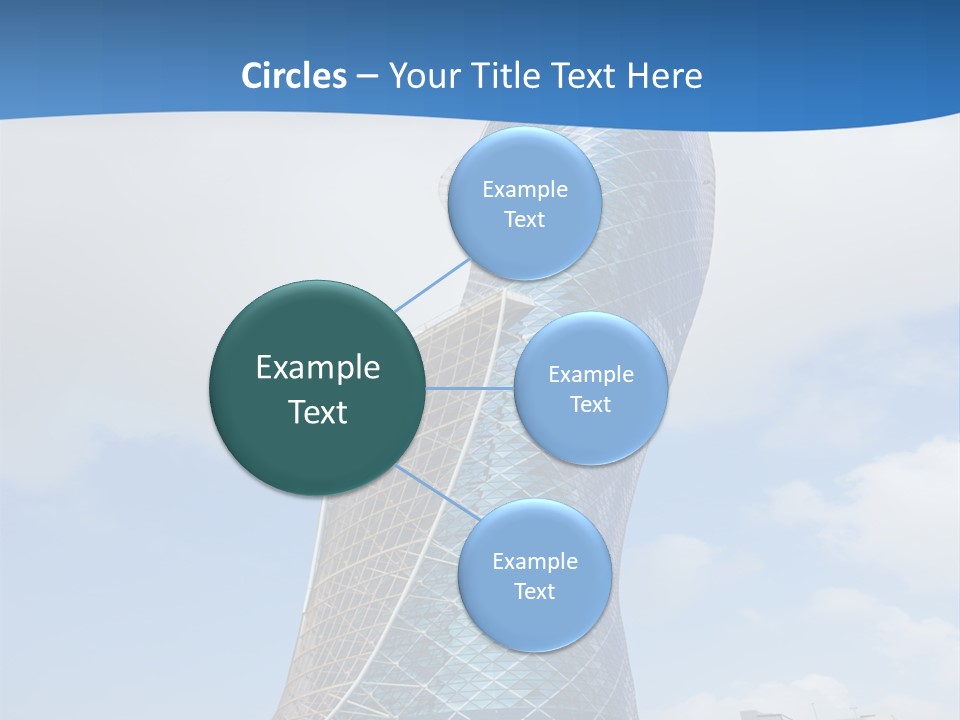 Circles – Your Title Text Here

Example Text

Example Text

Example Text

Example Text